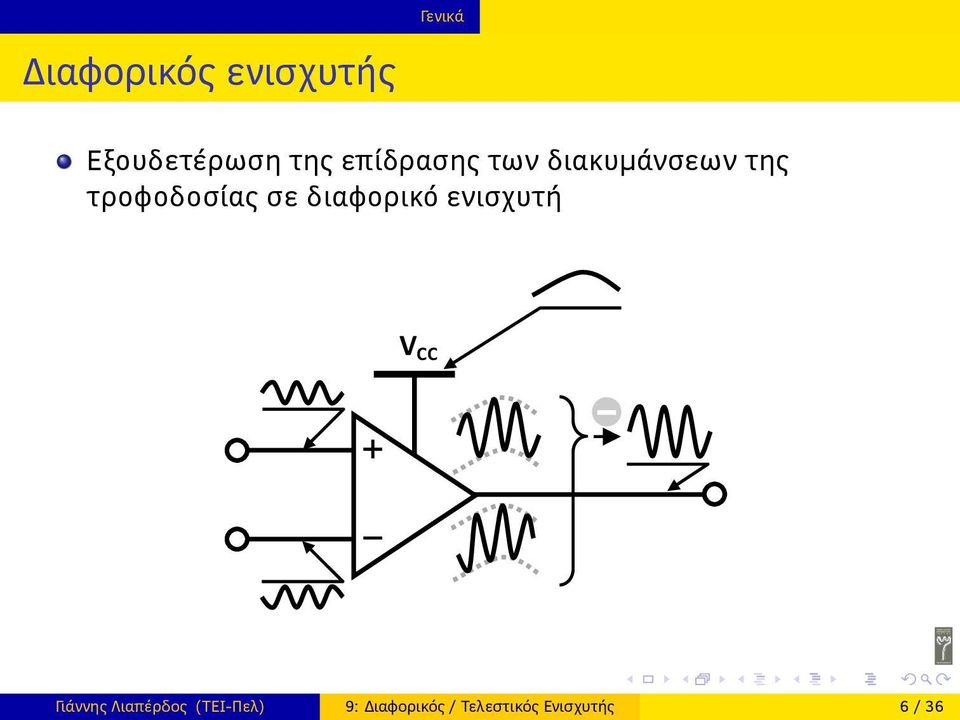 Γενικά

Διαφορικός ενισχυτής

Εξουδετέρωση της επίδρασης των διακυμάνσεων της τροφοδοσίας σε διαφορικό ενισχυτή

$V_{CC}$

+

−

Γιάννης Λιαπέρδος (ΤΕΙ-Πελ)

9: Διαφορικός / Τελεστικός Ενισχυτής

6 / 36